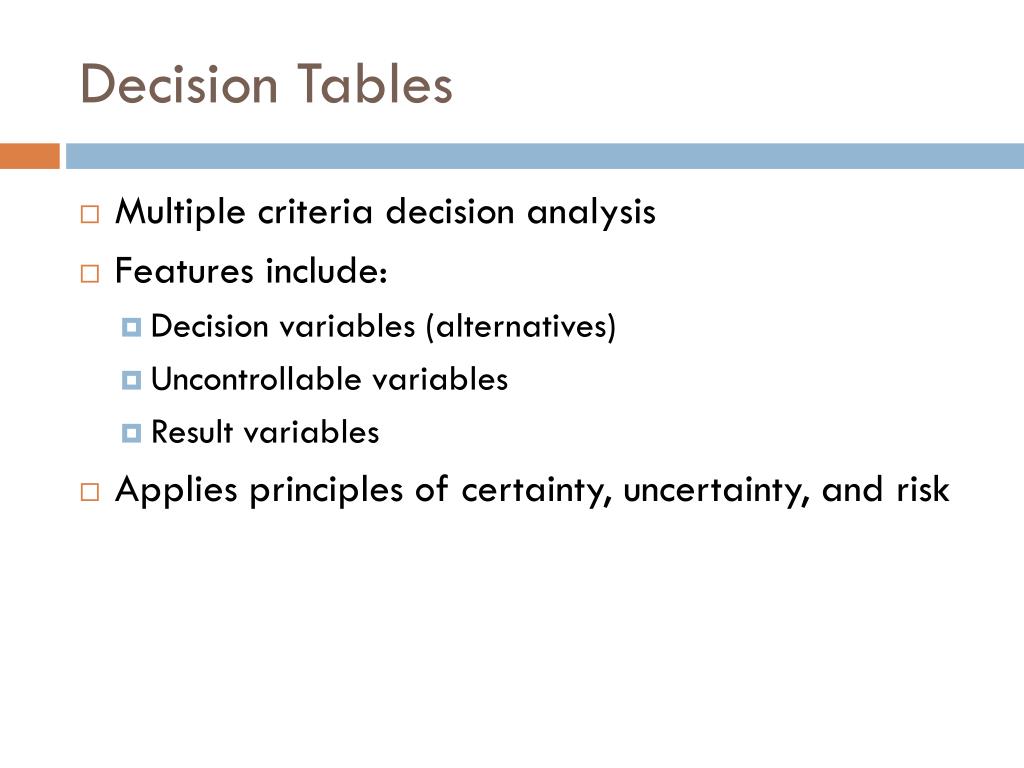 Decision Tables

Multiple criteria decision analysis

Features include:

Decision variables (alternatives)

Uncontrollable variables

Result variables

Applies principles of certainty, uncertainty, and risk